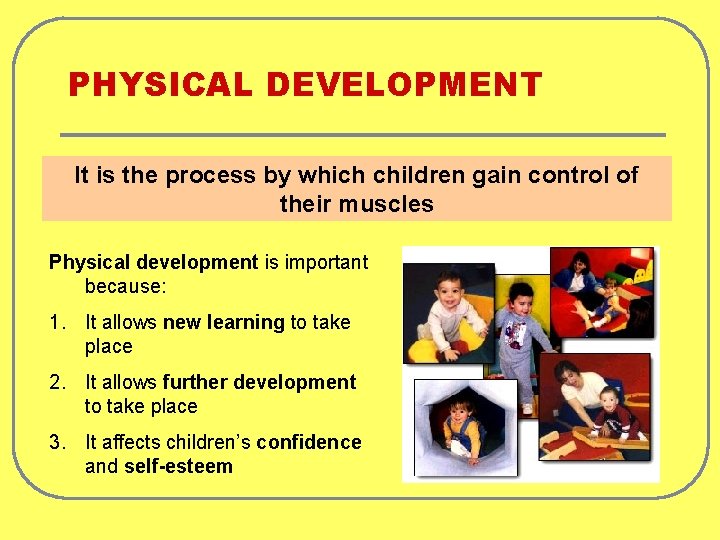 PHYSICAL DEVELOPMENT

It is the process by which children gain control of their muscles

Physical development is important because:

1. It allows new learning to take place

2. It allows further development to take place

3. It affects children's confidence and self-esteem